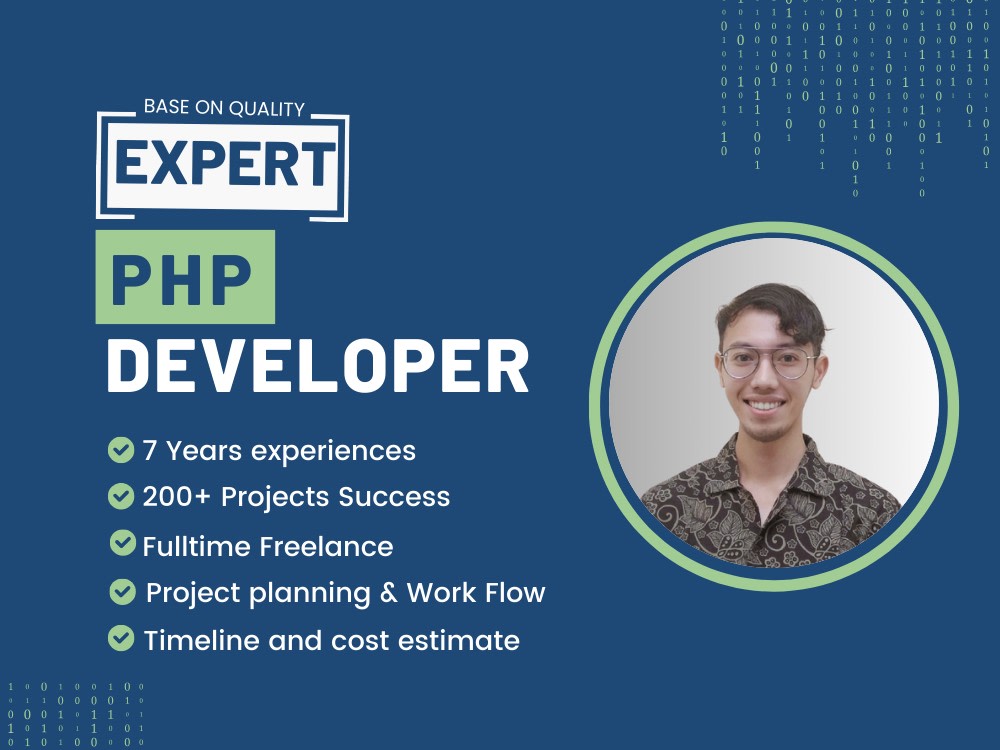 BASE ON QUALITY
EXPERT
PHP
DEVELOPER

7 Years experiences
200+ Projects Success
Fulltime Freelance
Project planning & Work Flow
Timeline and cost estimate